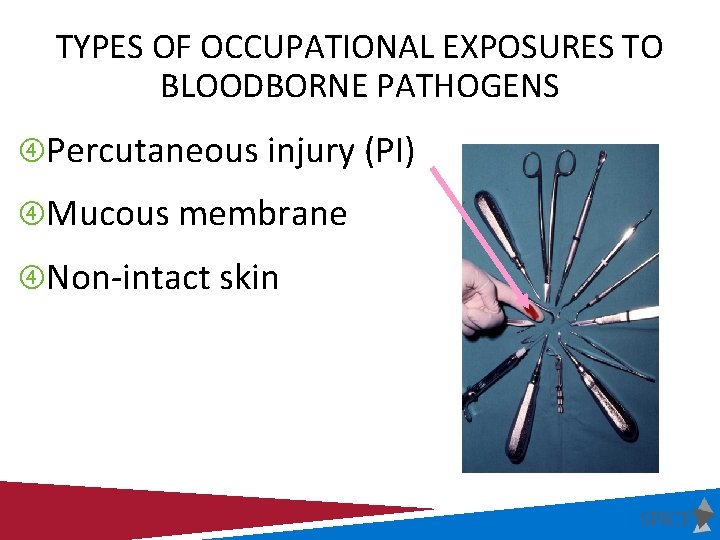 TYPES OF OCCUPATIONAL EXPOSURES TO BLOODBORNE PATHOGENS

④Percutaneous injury (PI)

④Mucous membrane

④Non-intact skin

SPICE